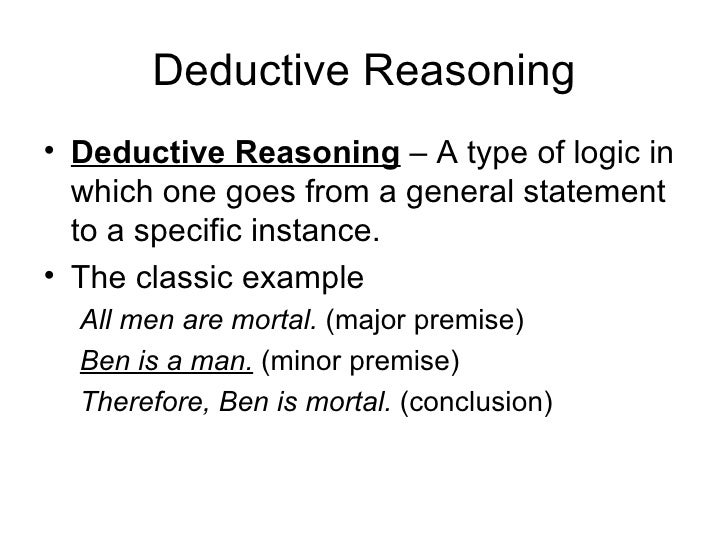 Deductive Reasoning

• Deductive Reasoning – A type of logic in which one goes from a general statement to a specific instance.

• The classic example

All men are mortal. (major premise)

Ben is a man. (minor premise)

Therefore, Ben is mortal. (conclusion)